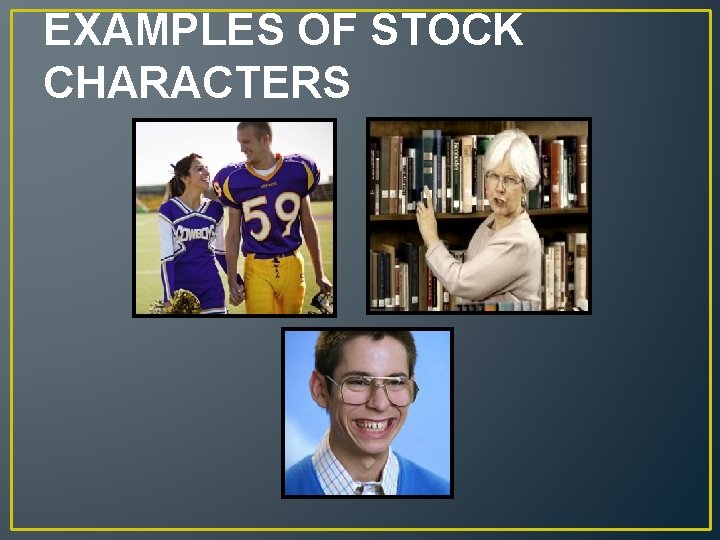 EXAMPLES OF STOCK CHARACTERS

COWBOYS

59